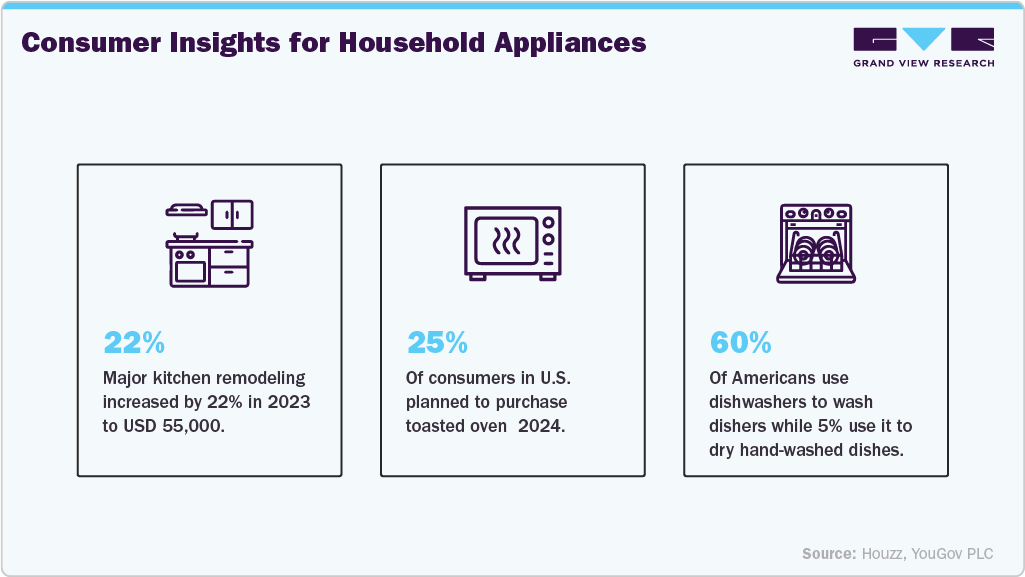 Consumer Insights for Household Appliances

GRAND VIEW RESEARCH

22%
Major kitchen remodeling increased by 22% in 2023 to USD 55,000.

25%
Of consumers in U.S. planned to purchase toasted oven 2024.

60%
Of Americans use dishwashers to wash dishers while 5% use it to dry hand-washed dishes.

Source: Houzz, YouGov PLC